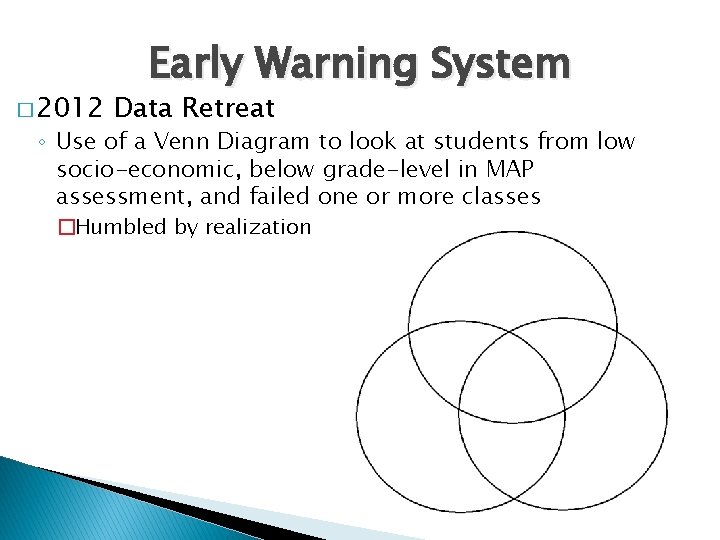 Early Warning System

□ 2012 Data Retreat

◦ Use of a Venn Diagram to look at students from low socio-economic, below grade-level in MAP assessment, and failed one or more classes

□ Humbled by realization